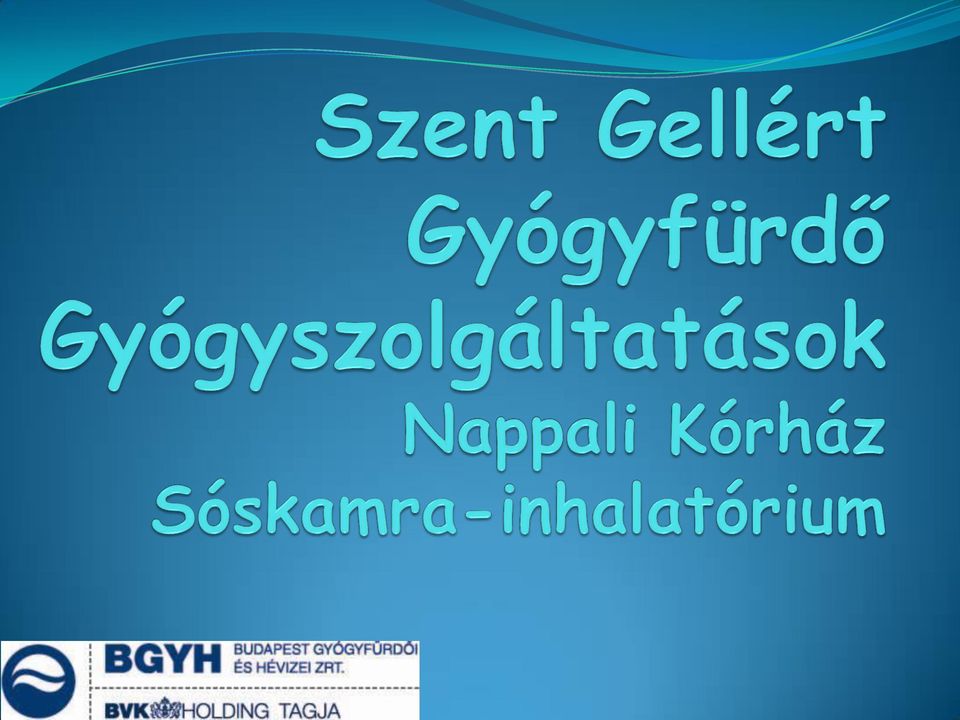 Szent Gellért Gyógyfürdő
Gyógyszolgáltatások
Nappali Kórház
Sóskamra-inhalatórium

BGYH BUDAPEST GYÓGYFÜRDŐI ÉS HÉVIZEI ZRT.
BVK HOLDING TAGJA